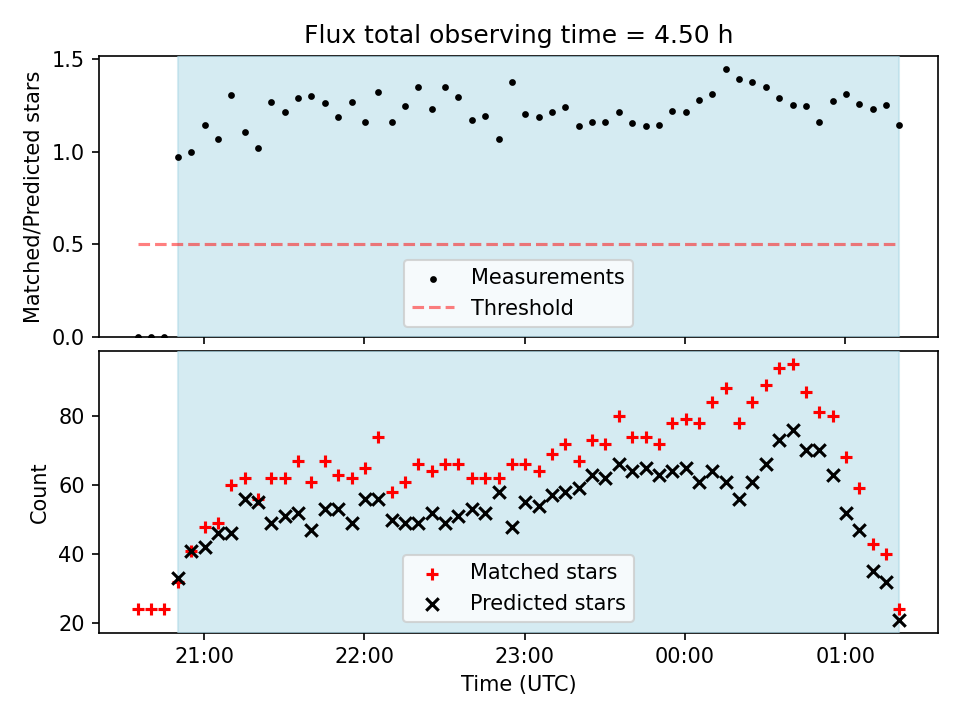 Flux total observing time = 4.50 h

Matched/Predicted stars

1.5
1.0
0.5
0.0

Measurements
Threshold

Count

80
60
40
20

Matched stars
Predicted stars

21:00
22:00
23:00
00:00
01:00

Time (UTC)